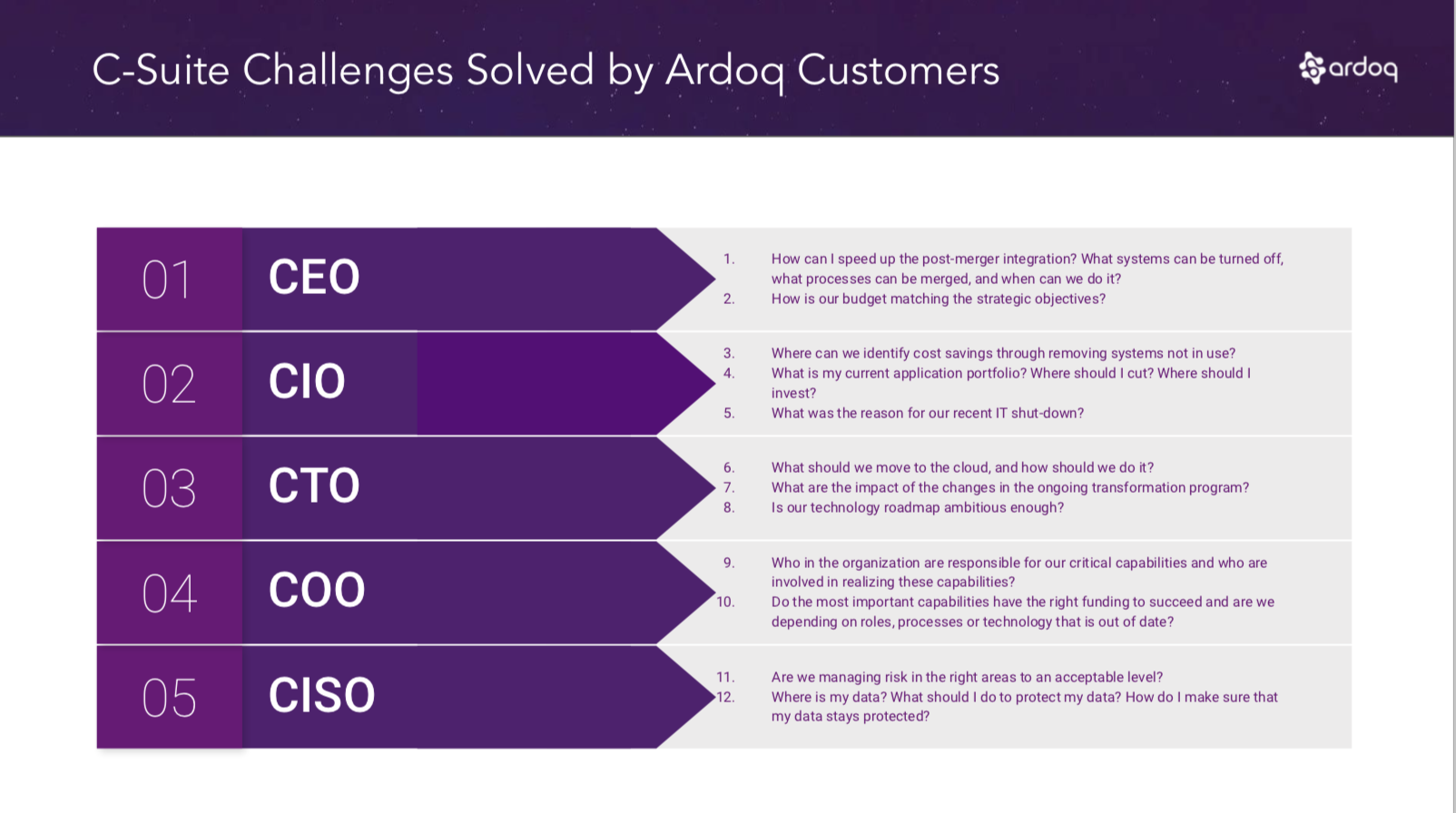 C-Suite Challenges Solved by Ardoq Customers

ardoq

01 CEO

1. How can I speed up the post-merger integration? What systems can be turned off, what processes can be merged, and when can we do it?
2. How is our budget matching the strategic objectives?

02 CIO

3. Where can we identify cost savings through removing systems not in use?
4. What is my current application portfolio? Where should I cut? Where should I invest?
5. What was the reason for our recent IT shut-down?

03 CTO

6. What should we move to the cloud, and how should we do it?
7. What are the impact of the changes in the ongoing transformation program?
8. Is our technology roadmap ambitious enough?

04 COO

9. Who in the organization are responsible for our critical capabilities and who are involved in realizing these capabilities?
10. Do the most important capabilities have the right funding to succeed and are we depending on roles, processes or technology that is out of date?

05 CISO

11. Are we managing risk in the right areas to an acceptable level?
12. Where is my data? What should I do to protect my data? How do I make sure that my data stays protected?